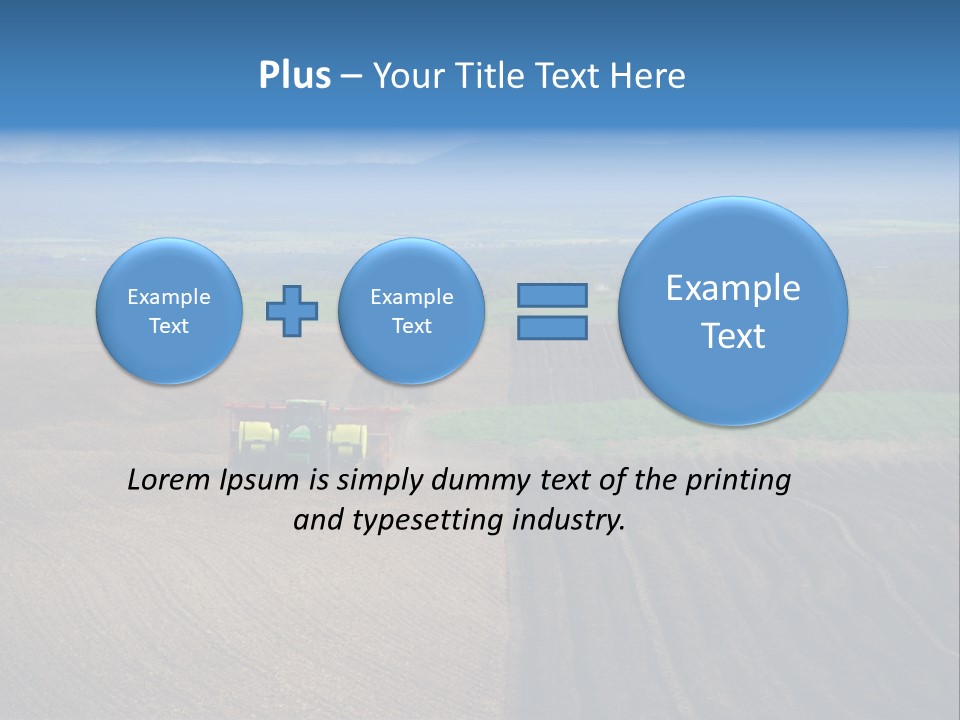 Plus – Your Title Text Here

Example Text

Example Text

Example Text

Lorem Ipsum is simply dummy text of the printing and typesetting industry.